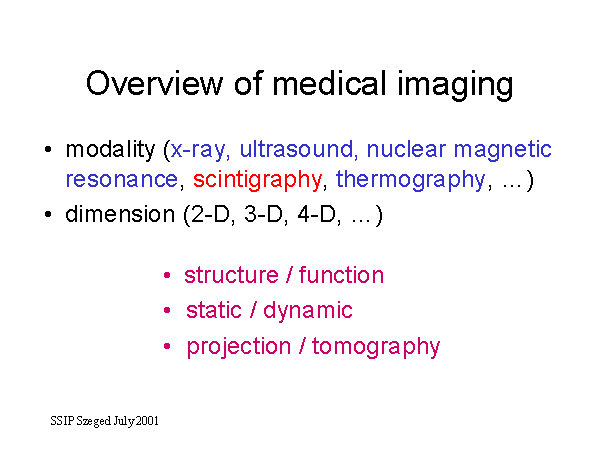 Overview of medical imaging

• modality (x-ray, ultrasound, nuclear magnetic resonance, scintigraphy, thermography, …)
• dimension (2-D, 3-D, 4-D, …)

• structure / function
• static / dynamic
• projection / tomography

SSIP Szeged July 2001